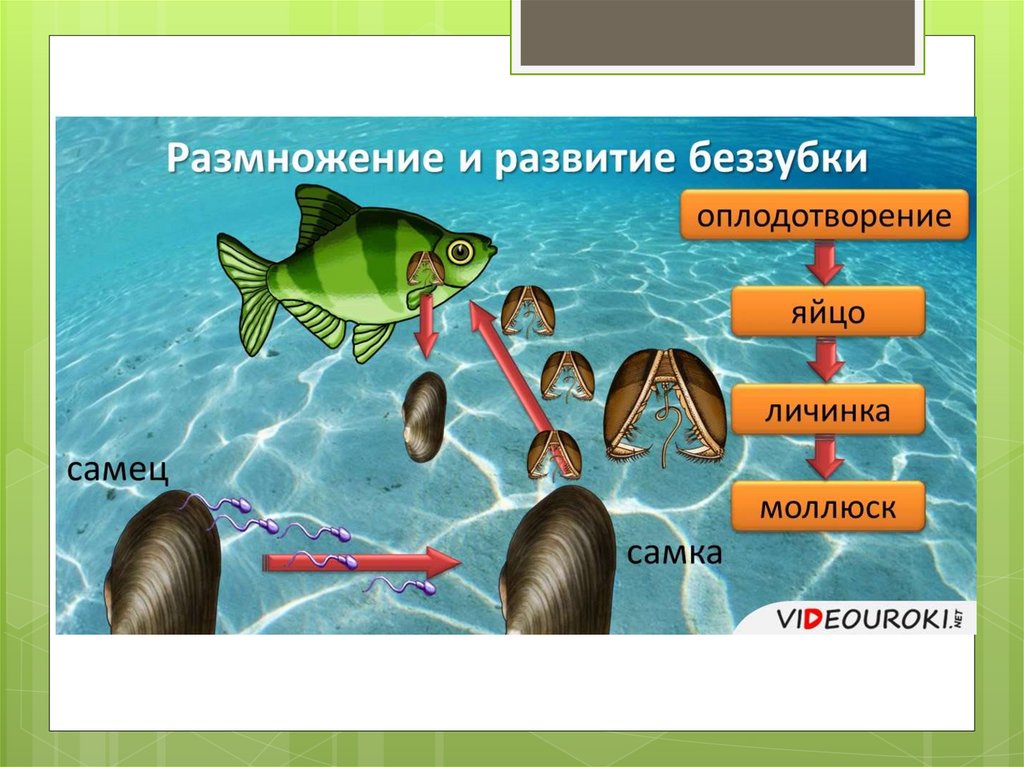 Размножение и развитие беззубки

оплодотворение

яйцо

личинка

моллюск

самец

самка

VIDEOUROKI.NET